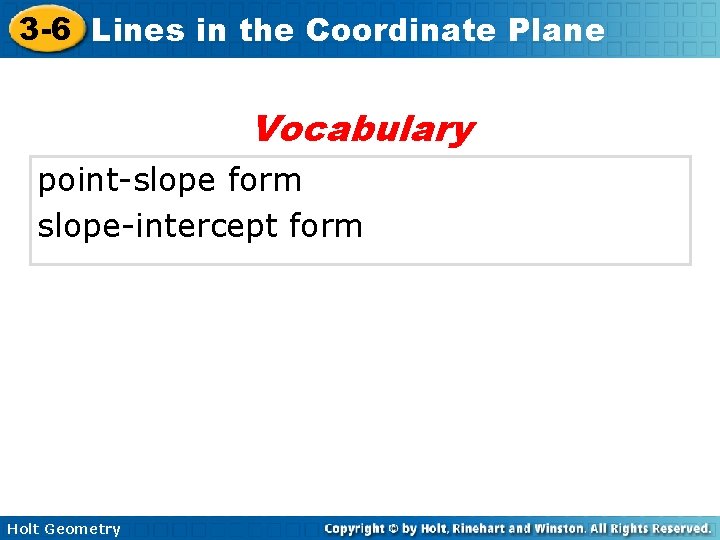 3-6 Lines in the Coordinate Plane

Vocabulary

point-slope form
slope-intercept form

Holt Geometry

Copyright © by Holt, Rinehart and Winston. All Rights Reserved.